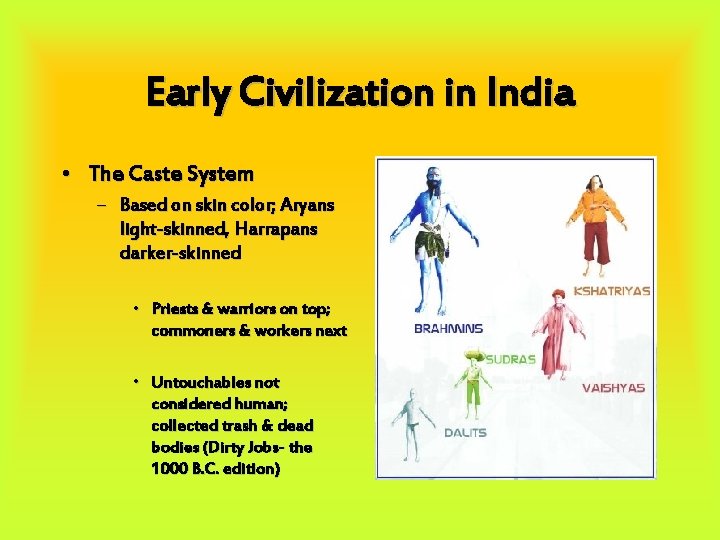 Early Civilization in India

• The Caste System
– Based on skin color; Aryans light-skinned, Harrapans darker-skinned
• Priests & warriors on top; commoners & workers next
• Untouchables not considered human; collected trash & dead bodies (Dirty Jobs- the 1000 B.C. edition)

BRAHMINS
KSHATRIYAS
SUDRAS
VAISHYAS
DALITS